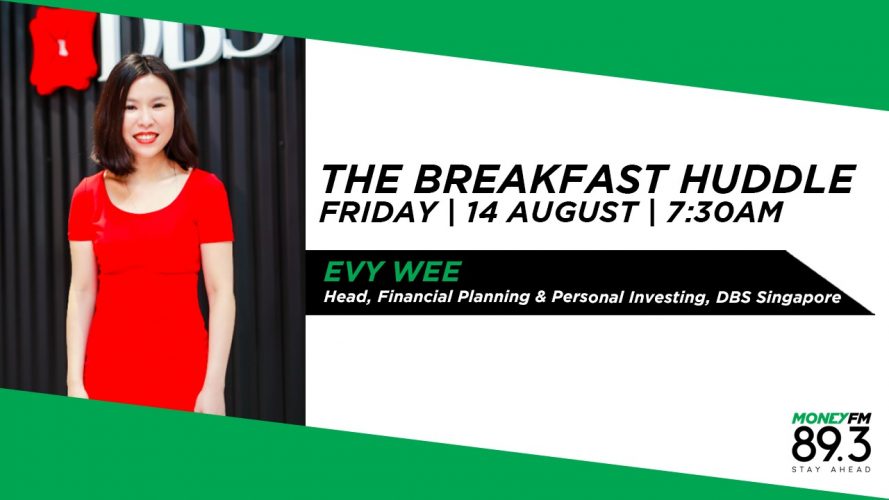 DBS

THE BREAKFAST HUDDLE
FRIDAY | 14 AUGUST | 7:30AM

EVY WEE
Head, Financial Planning & Personal Investing, DBS Singapore

MONEYFM
89.3
STAY AHEAD